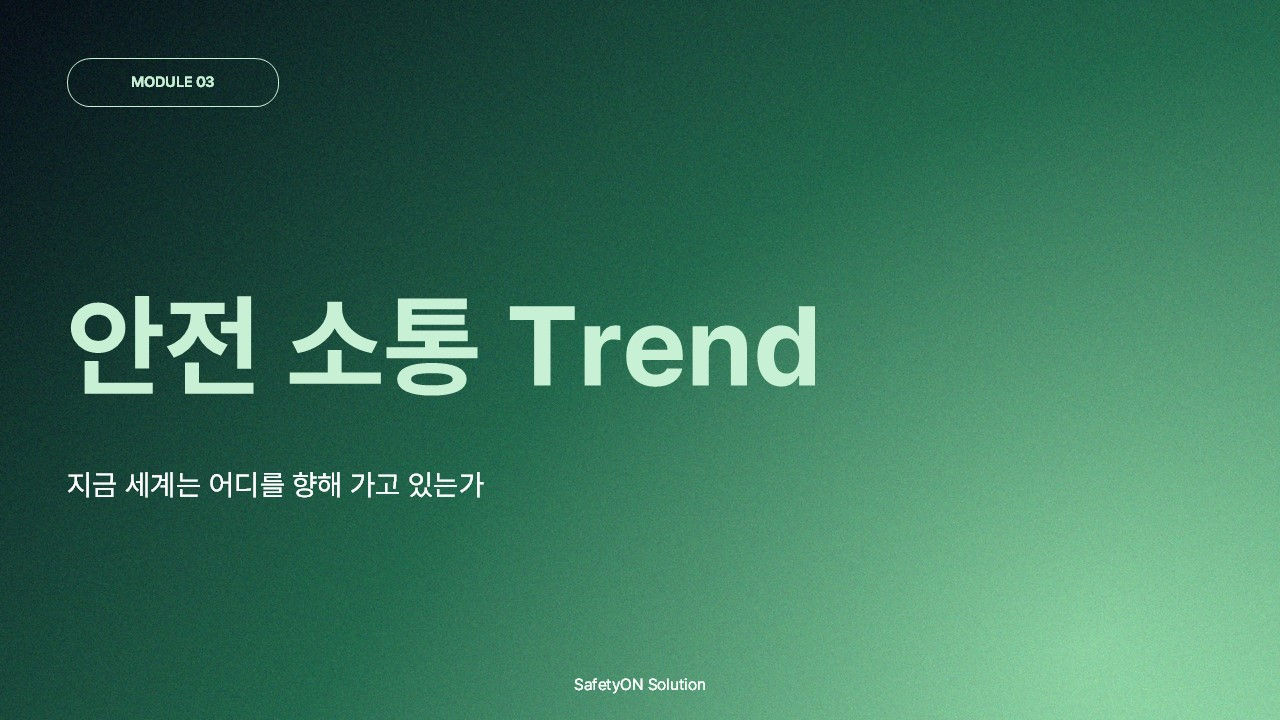 MODULE 03

안전 소통 Trend

지금 세계는 어디를 향해 가고 있는가

SafetyON Solution